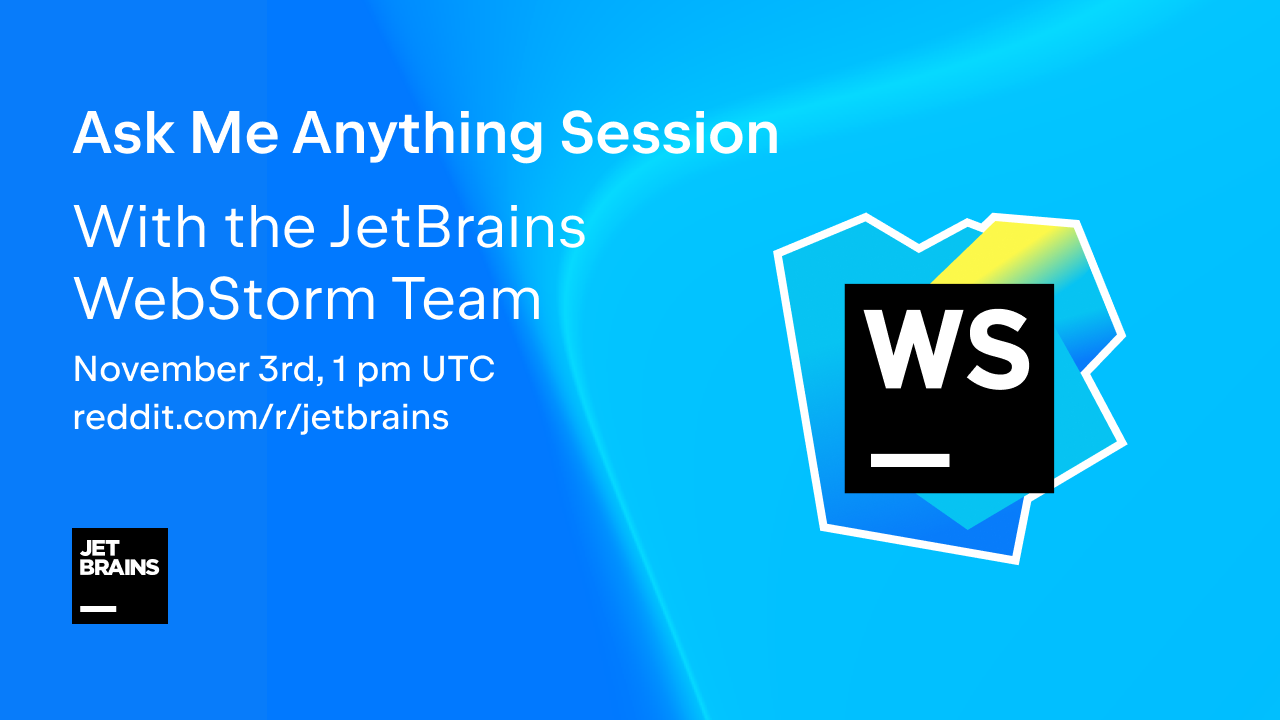 Ask Me Anything Session

With the JetBrains WebStorm Team

November 3rd, 1 pm UTC
reddit.com/r/jetbrains

WS

JET
BRAINS